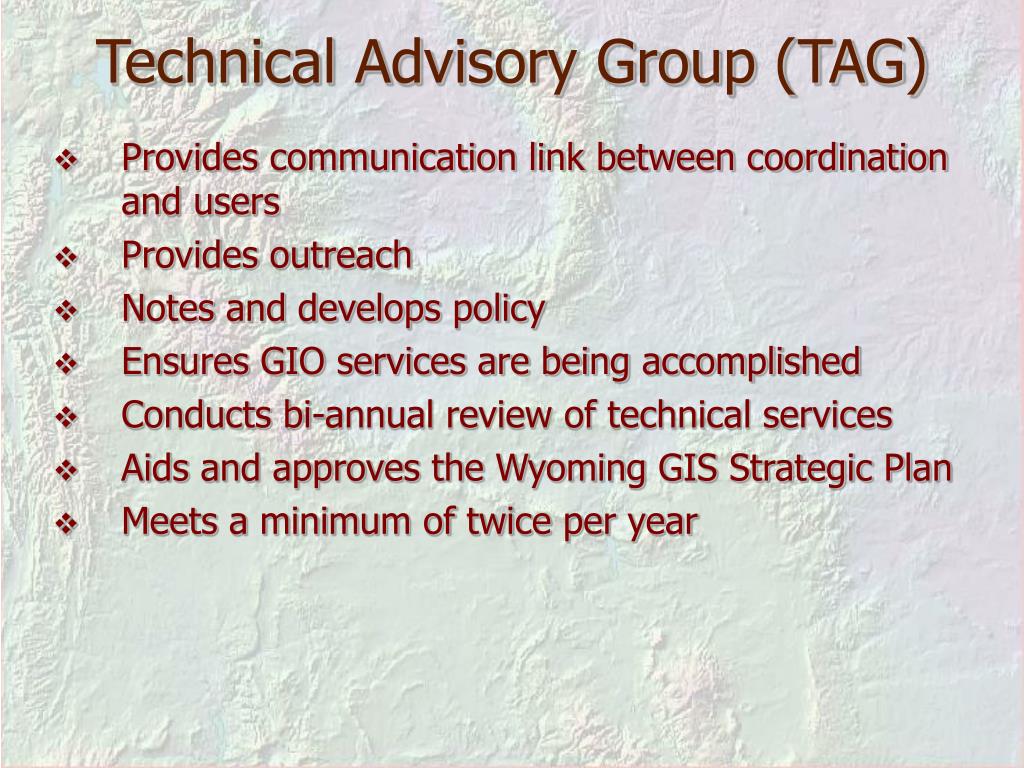 Technical Advisory Group (TAG)

❖ Provides communication link between coordination and users
❖ Provides outreach
❖ Notes and develops policy
❖ Ensures GIO services are being accomplished
❖ Conducts bi-annual review of technical services
❖ Aids and approves the Wyoming GIS Strategic Plan
❖ Meets a minimum of twice per year